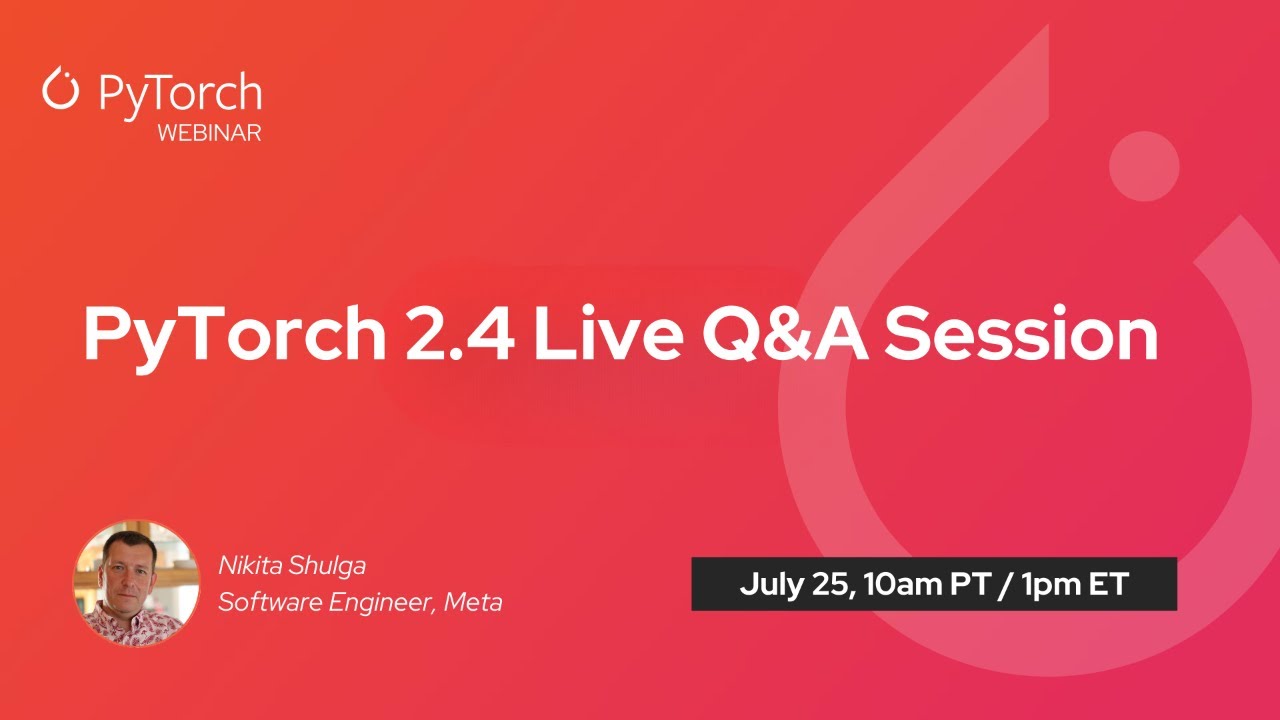 PyTorch
WEBINAR

PyTorch 2.4 Live Q&A Session

Nikita Shulga
Software Engineer, Meta

July 25, 10am PT / 1pm ET